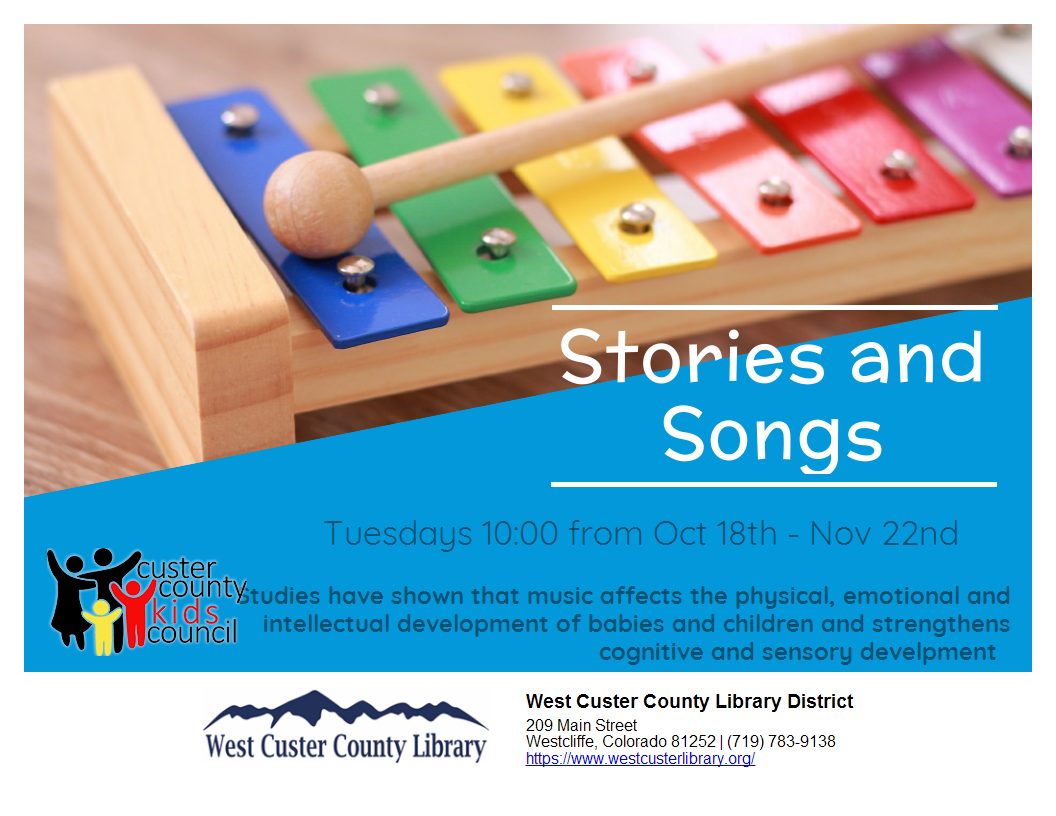 Stories and Songs

Tuesdays 10:00 from Oct 18th - Nov 22nd

custer county kids council

Studies have shown that music affects the physical, emotional and intellectual development of babies and children and strengthens cognitive and sensory develpment

West Custer County Library

West Custer County Library District
209 Main Street
Westcliffe, Colorado 81252 | (719) 783-9138
https://www.westcusterlibrary.org/